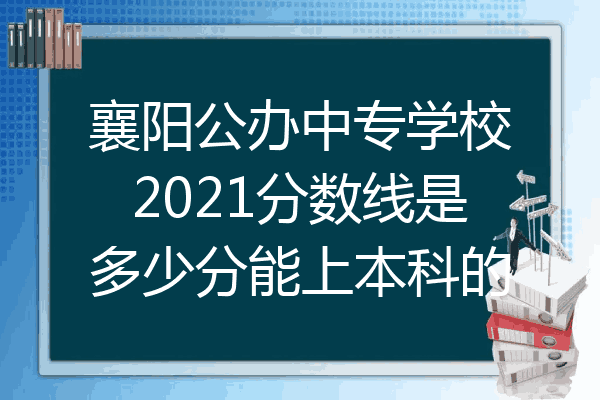 襄阳公办中专学校
2021分数线是
多少分能上本科的